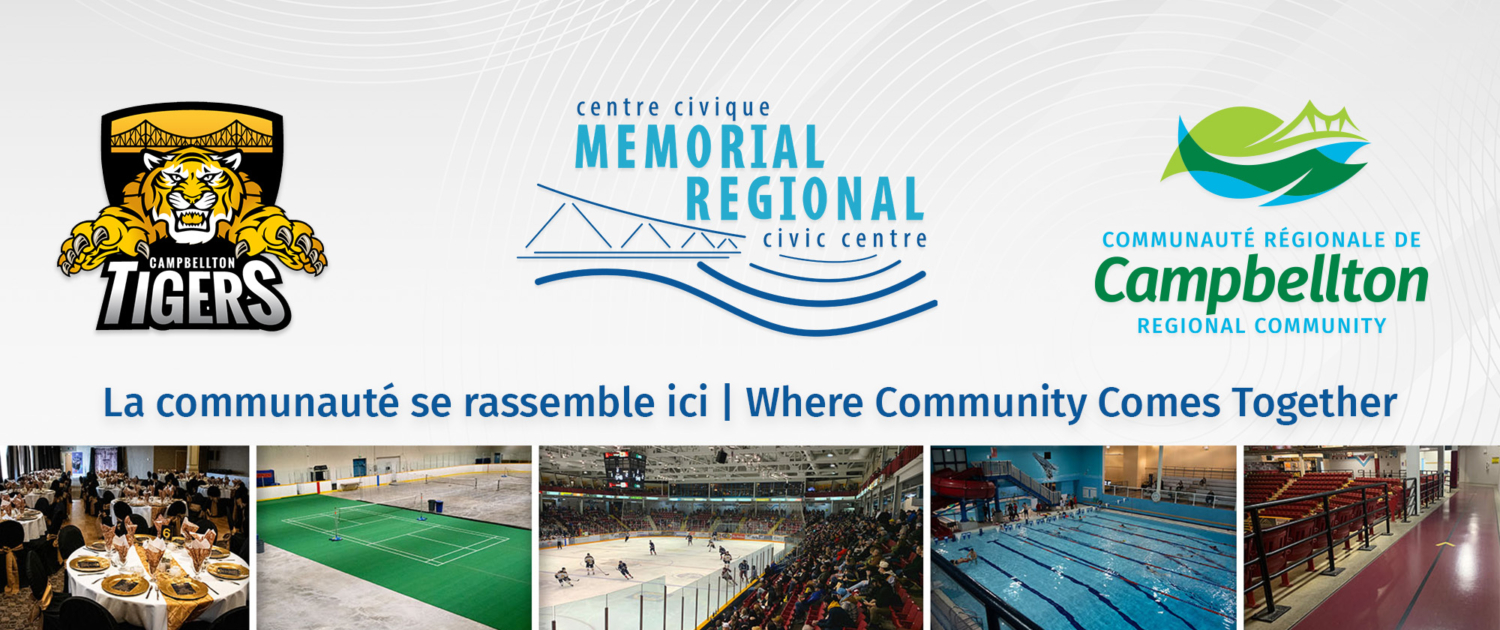 CAMPBELLTON
TIGERS

centre civique
MEMORIAL
REGIONAL
civic centre

COMMUNAUTÉ RÉGIONALE DE
Campbellton
REGIONAL COMMUNITY

La communauté se rassemble ici | Where Community Comes Together